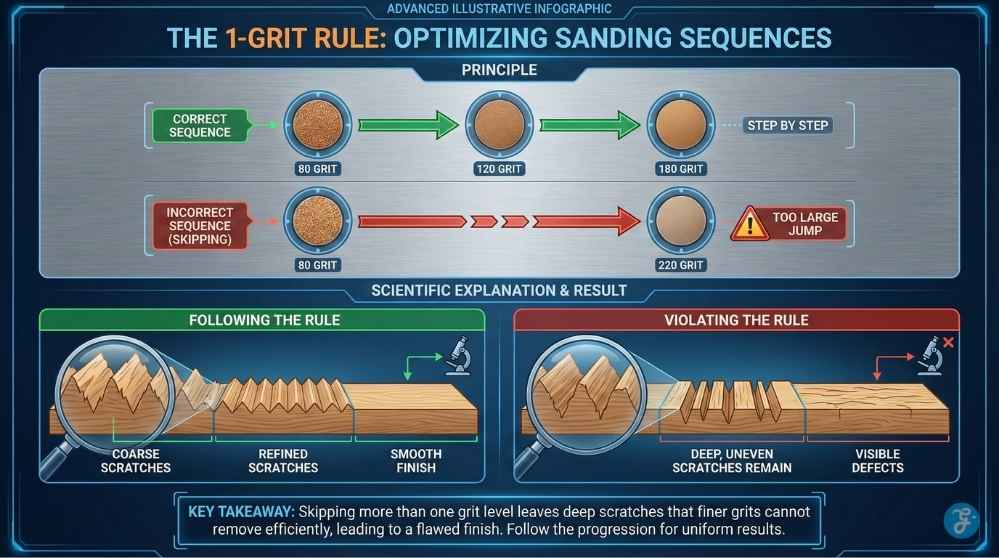 ADVANCED ILLUSTRATIVE INFOGRAPHIC

THE 1-GRIT RULE: OPTIMIZING SANDING SEQUENCES

PRINCIPLE

CORRECT SEQUENCE

80 GRIT

120 GRIT

180 GRIT

STEP BY STEP

INCORRECT SEQUENCE (SKIPPING)

80 GRIT

220 GRIT

TOO LARGE JUMP

SCIENTIFIC EXPLANATION & RESULT

FOLLOWING THE RULE

COARSE SCRATCHES

REFINED SCRATCHES

SMOOTH FINISH

VIOLATING THE RULE

DEEP, UNEVEN SCRATCHES REMAIN

VISIBLE DEFECTS

KEY TAKEAWAY: Skipping more than one grit level leaves deep scratches that finer grits cannot remove efficiently, leading to a flawed finish. Follow the progression for uniform results.